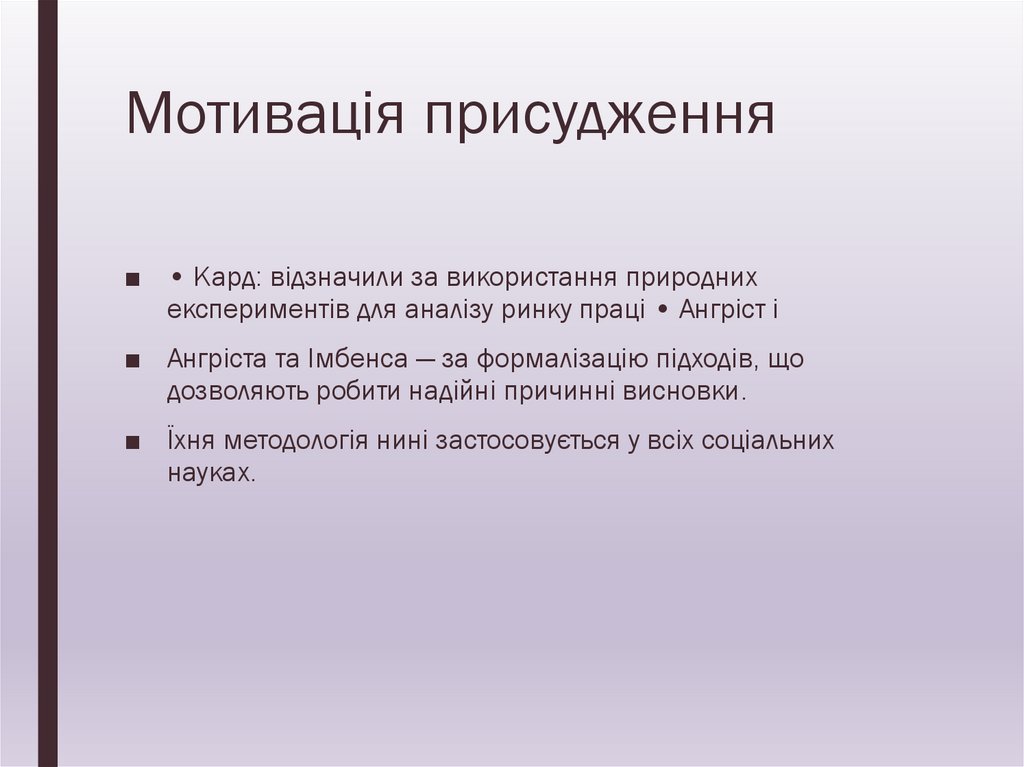 Мотивація присудження

■ • Кард: відзначили за використання природних експериментів для аналізу ринку праці • Ангріст і

■ Ангріста та Імбенса — за формалізацію підходів, що дозволяють робити надійні причинні висновки.

■ Їхня методологія нині застосовується у всіх соціальних науках.